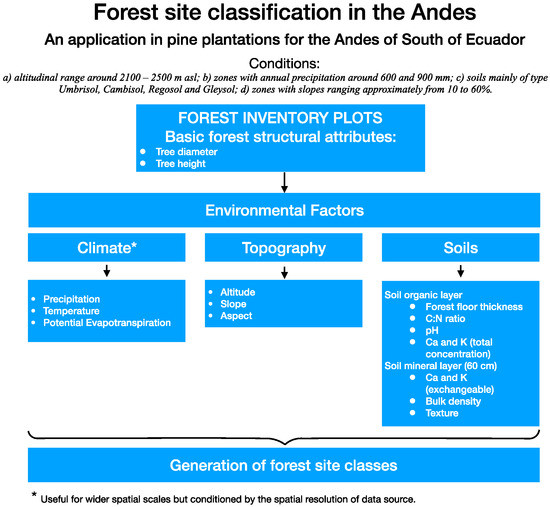 Forest site classification in the Andes

An application in pine plantations for the Andes of South of Ecuador

Conditions:

a) altitudinal range around 2100 – 2500 m asl; b) zones with annual precipitation around 600 and 900 mm; c) soils mainly of type Umbrisol, Cambisol, Regosol and Gleysol; d) zones with slopes ranging approximately from 10 to 60%.

FOREST INVENTORY PLOTS
Basic forest structural attributes:
- Tree diameter
- Tree height

Environmental Factors

Climate*

- Precipitation
- Temperature
- Potential Evapotranspiration

Topography

- Altitude
- Slope
- Aspect

Soils

Soil organic layer
- Forest floor thickness
- C:N ratio
- pH
- Ca and K (total concentration)

Soil mineral layer (60 cm)
- Ca and K (exchangeable)
- Bulk density
- Texture

Generation of forest site classes

* Useful for wider spatial scales but conditioned by the spatial resolution of data source.